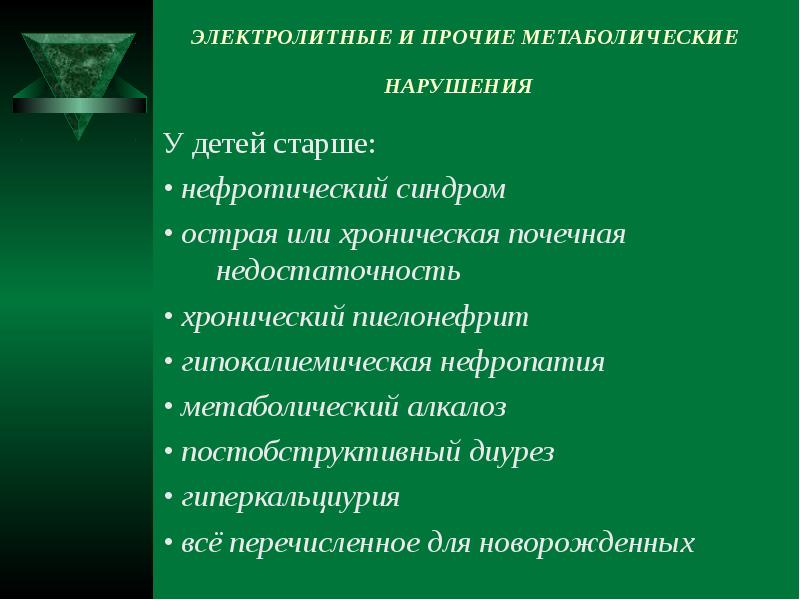 ЭЛЕКТРОЛИТНЫЕ И ПРОЧИЕ МЕТАБОЛИЧЕСКИЕ НАРУШЕНИЯ

У детей старше:

• нефротический синдром
• острая или хроническая почечная недостаточность
• хронический пиелонефрит
• гипокалиемическая нефропатия
• метаболический алкалоз
• постобструктивный диурез
• гиперкальциурия
• всё перечисленное для новорожденных